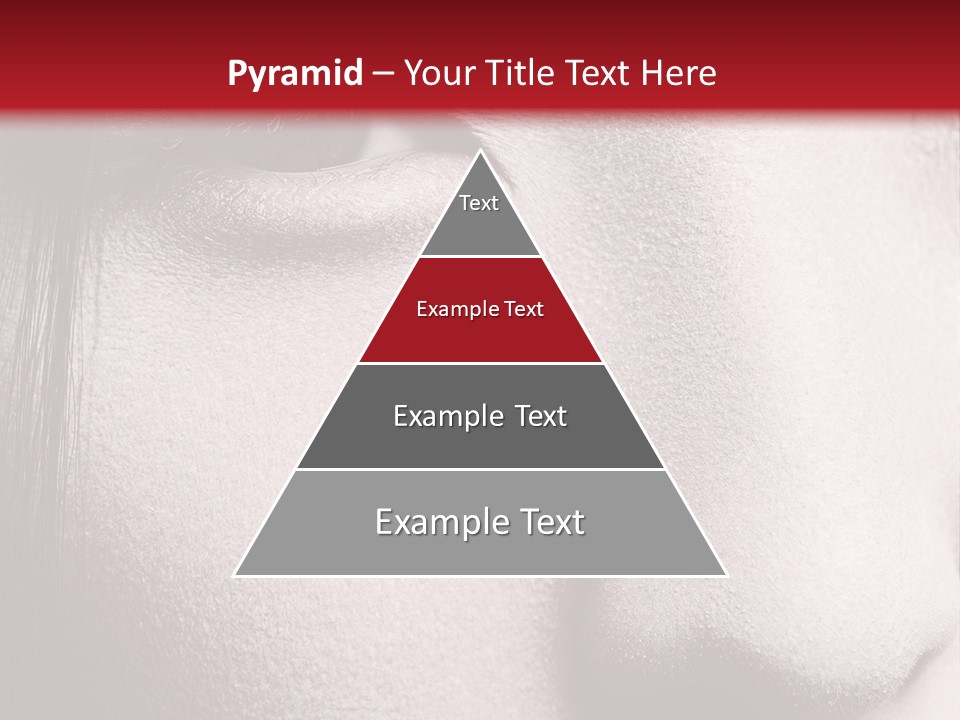 Pyramid – Your Title Text Here

Text

Example Text

Example Text

Example Text